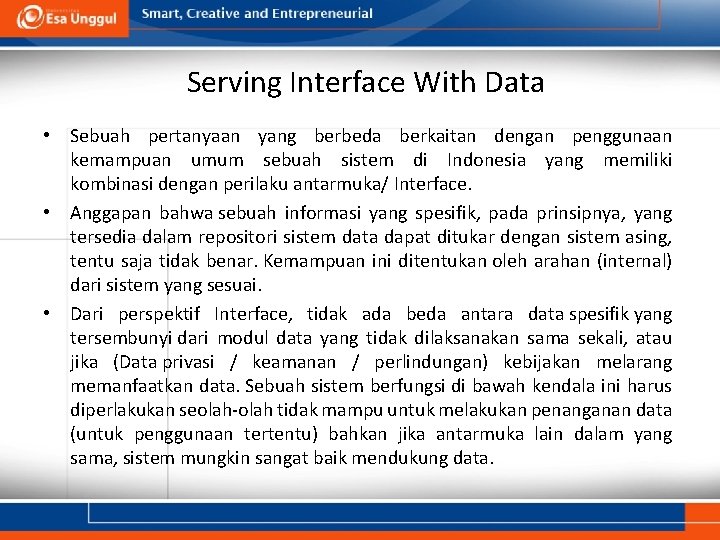 Esa Unggul

Smart, Creative and Entrepreneurial

Serving Interface With Data

• Sebuah pertanyaan yang berbeda berkaitan dengan penggunaan kemampuan umum sebuah sistem di Indonesia yang memiliki kombinasi dengan perilaku antarmuka/ Interface.

• Anggapan bahwa sebuah informasi yang spesifik, pada prinsipnya, yang tersedia dalam repositori sistem data dapat ditukar dengan sistem asing, tentu saja tidak benar. Kemampuan ini ditentukan oleh arahan (internal) dari sistem yang sesuai.

• Dari perspektif Interface, tidak ada beda antara data spesifik yang tersembunyi dari modul data yang tidak dilaksanakan sama sekali, atau jika (Data privasi / keamanan / perlindungan) kebijakan melarang memanfaatkan data. Sebuah sistem berfungsi di bawah kendala ini harus diperlakukan seolah-olah tidak mampu untuk melakukan penanganan data (untuk penggunaan tertentu) bahkan jika antarmuka lain dalam yang sama, sistem mungkin sangat baik mendukung data.